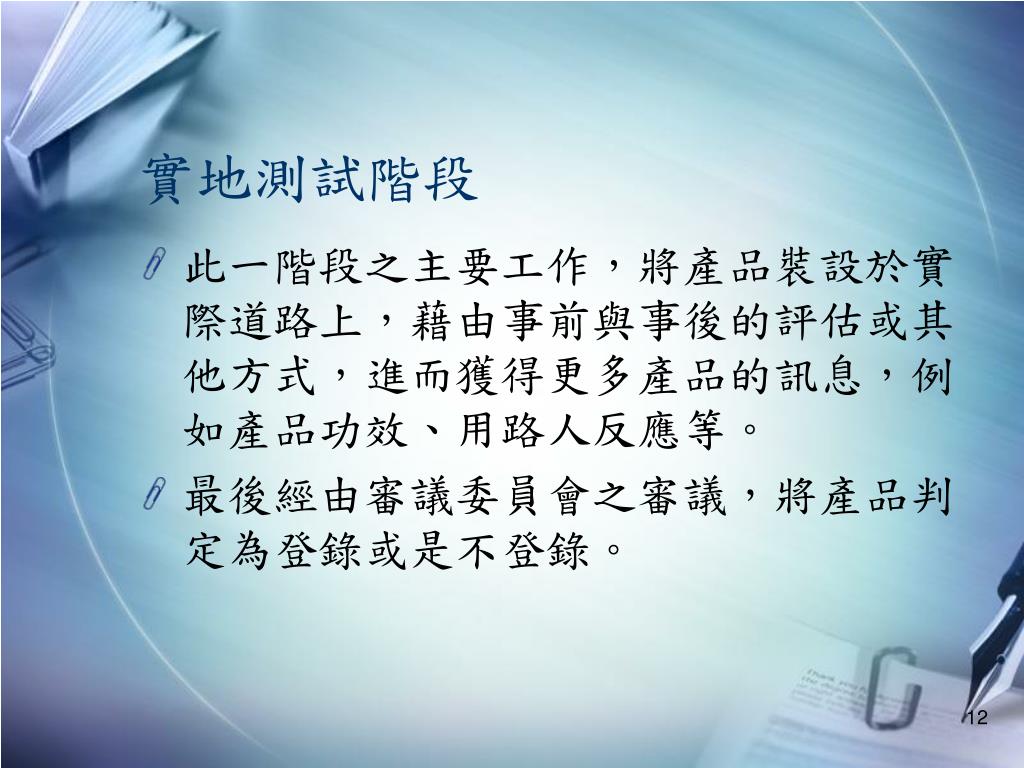 實地測試階段

此一階段之主要工作，將產品裝設於實際道路上，藉由事前與事後的評估或其他方式，進而獲得更多產品的訊息，例如產品功效、用路人反應等。

最後經由審議委員會之審議，將產品判定為登錄或是不登錄。

12